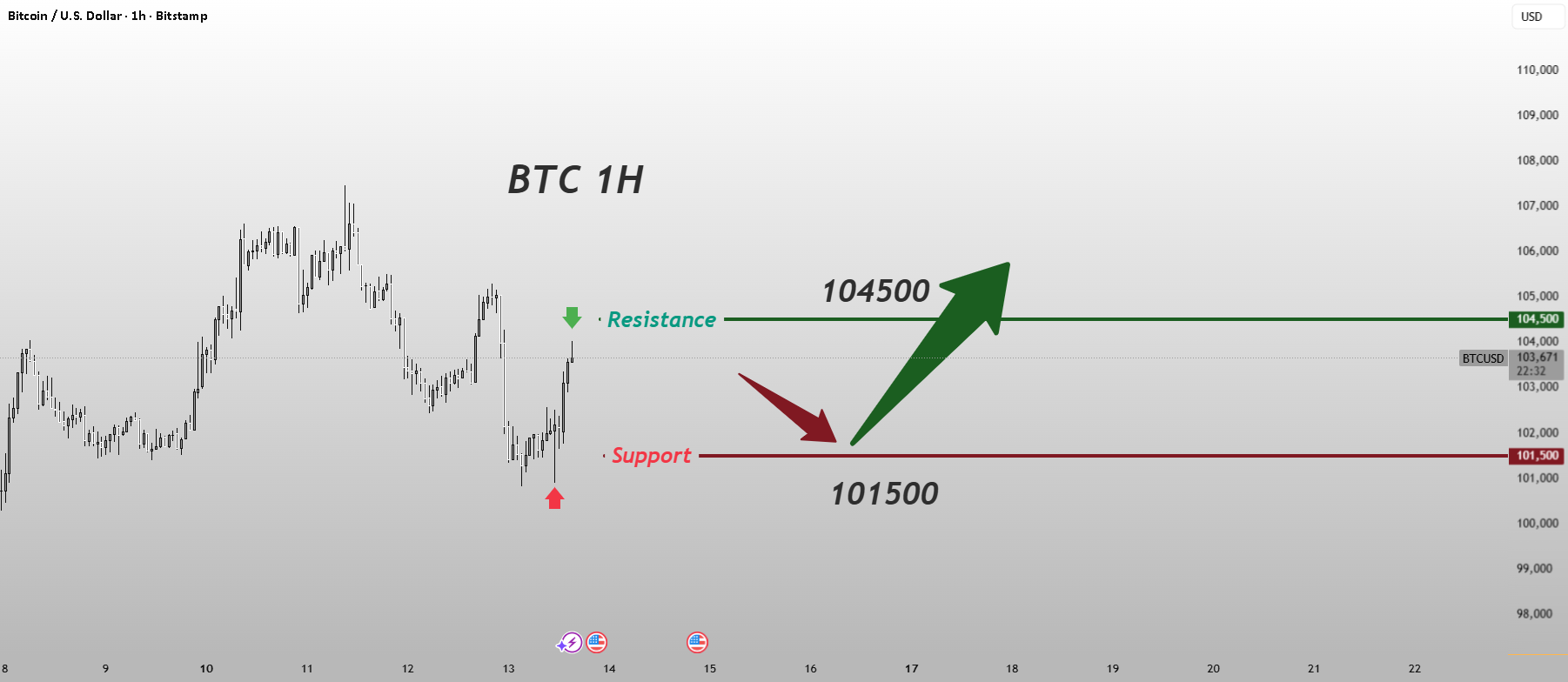 Bitcoin / U.S. Dollar · 1h · Bitstamp

USD

BTC 1H

104500

Resistance

Support

101500

110,000
109,000
108,000
107,000
106,000
105,000
104,500
104,000
BTCUSD
103,671
22:32
103,000
102,000
101,500
101,000
100,000
99,000
98,000

8 9 10 11 12 13 14 15 16 17 18 19 20 21 22